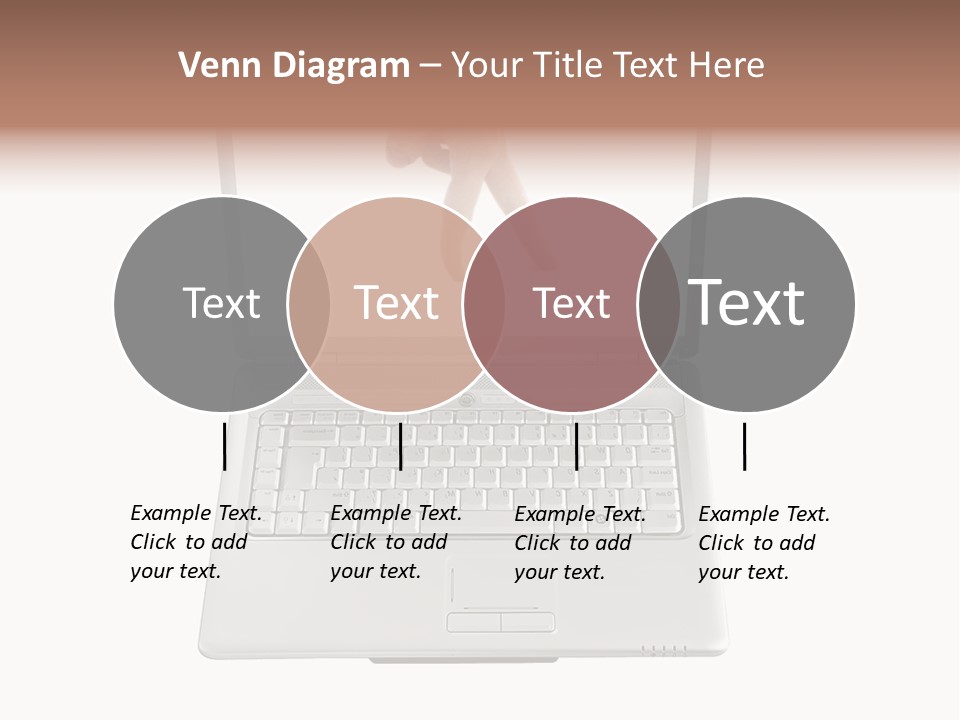 Venn Diagram – Your Title Text Here

Text

Text

Text

Text

Example Text. Click to add your text.

Example Text. Click to add your text.

Example Text. Click to add your text.

Example Text. Click to add your text.